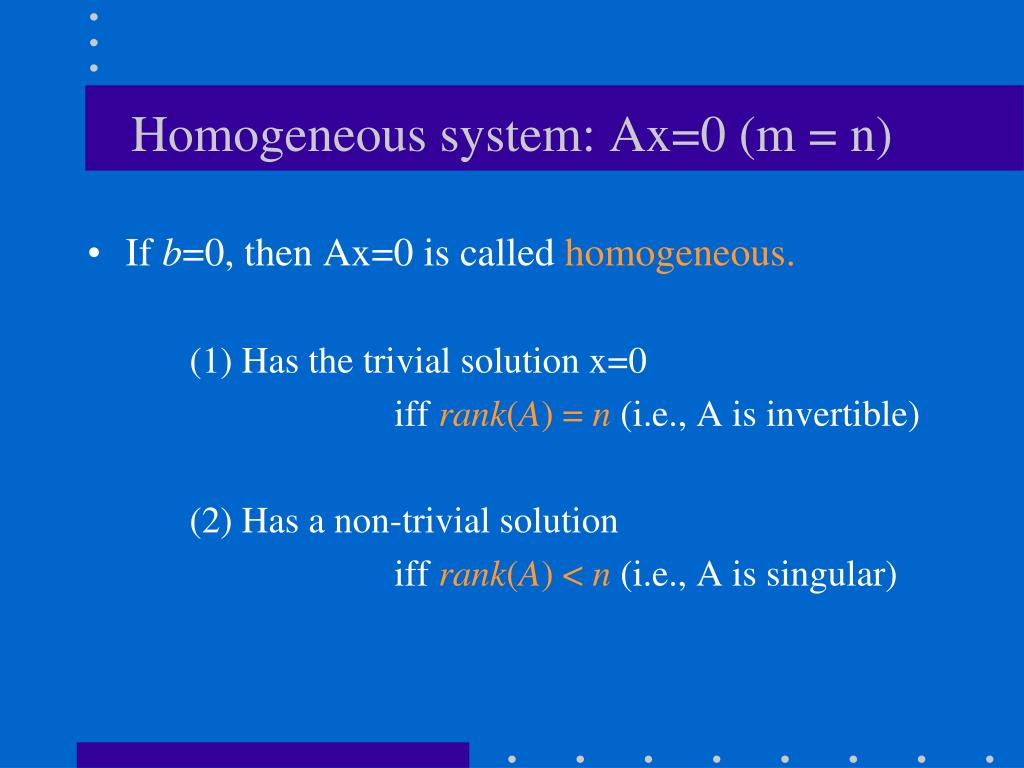 Homogeneous system: Ax=0 (m = n)

• If $b$=0, then Ax=0 is called homogeneous.

(1) Has the trivial solution x=0
iff $rank(A) = n$ (i.e., A is invertible)

(2) Has a non-trivial solution
iff $rank(A) < n$ (i.e., A is singular)